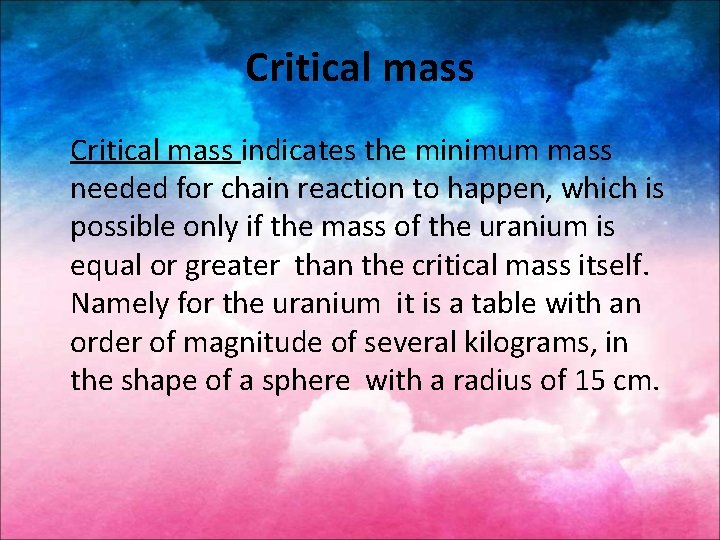 Critical mass

Critical mass indicates the minimum mass needed for chain reaction to happen, which is possible only if the mass of the uranium is equal or greater than the critical mass itself. Namely for the uranium it is a table with an order of magnitude of several kilograms, in the shape of a sphere with a radius of 15 cm.